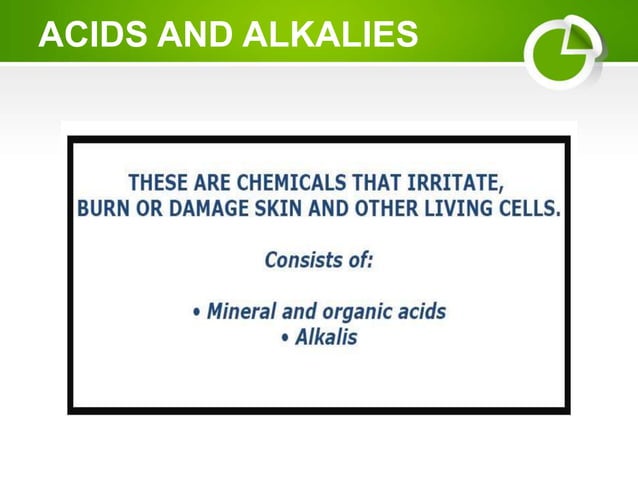 ACIDS AND ALKALIES

THESE ARE CHEMICALS THAT IRRITATE, BURN OR DAMAGE SKIN AND OTHER LIVING CELLS.

Consists of:

• Mineral and organic acids
• Alkalis